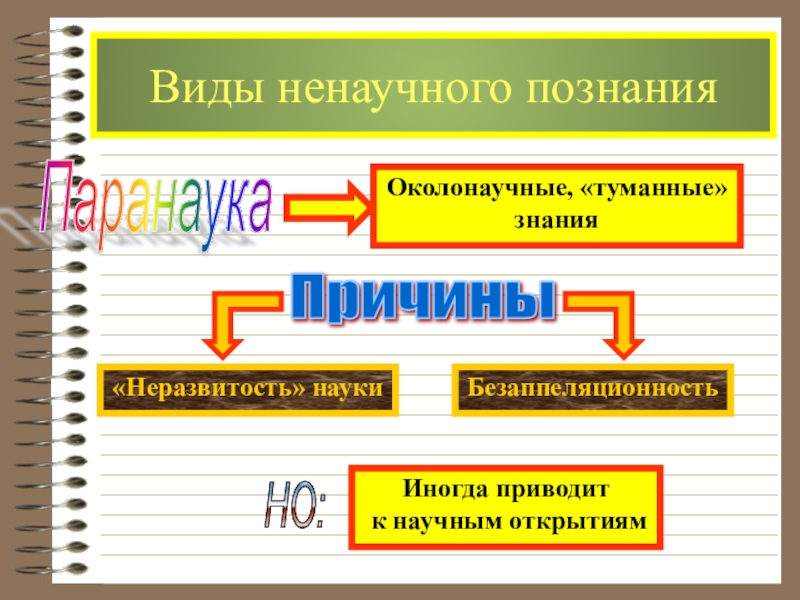 Виды ненаучного познания

Паранаука

Околонаучные, «туманные» знания

Причины

«Неразвитость» науки

Безаппеляционность

НО:

Иногда приводит к научным открытиям